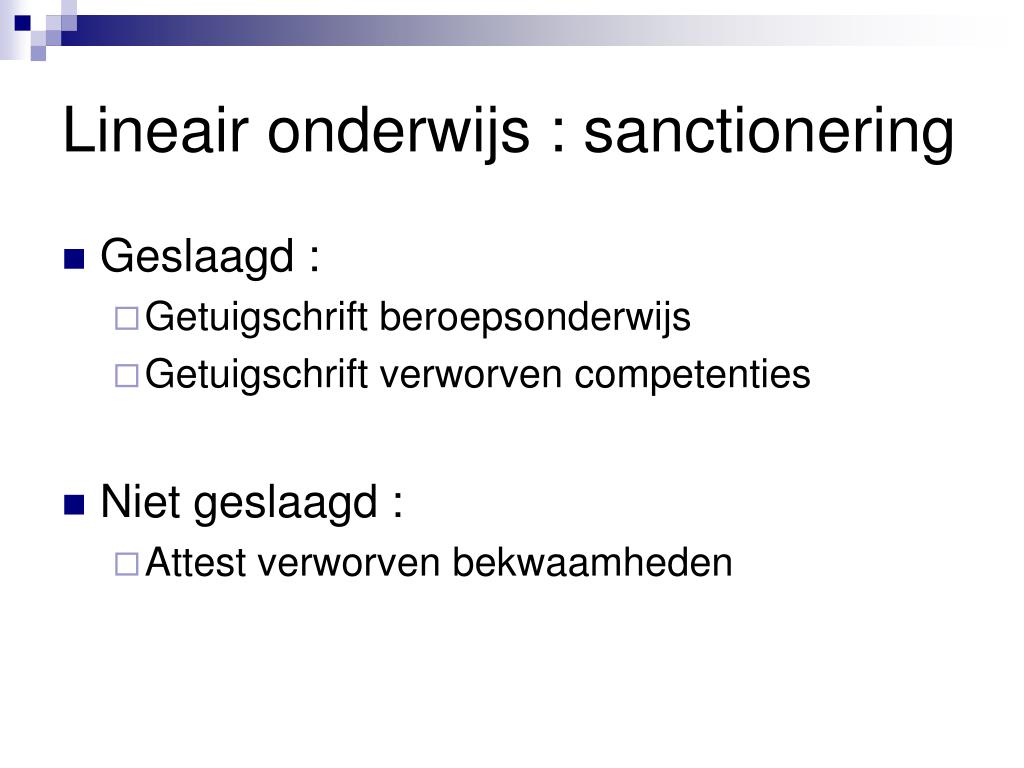 Lineair onderwijs : sanctionering

Geslaagd :

Getuigschrift beroepsonderwijs

Getuigschrift verworven competenties

Niet geslaagd :

Attest verworven bekwaamheden